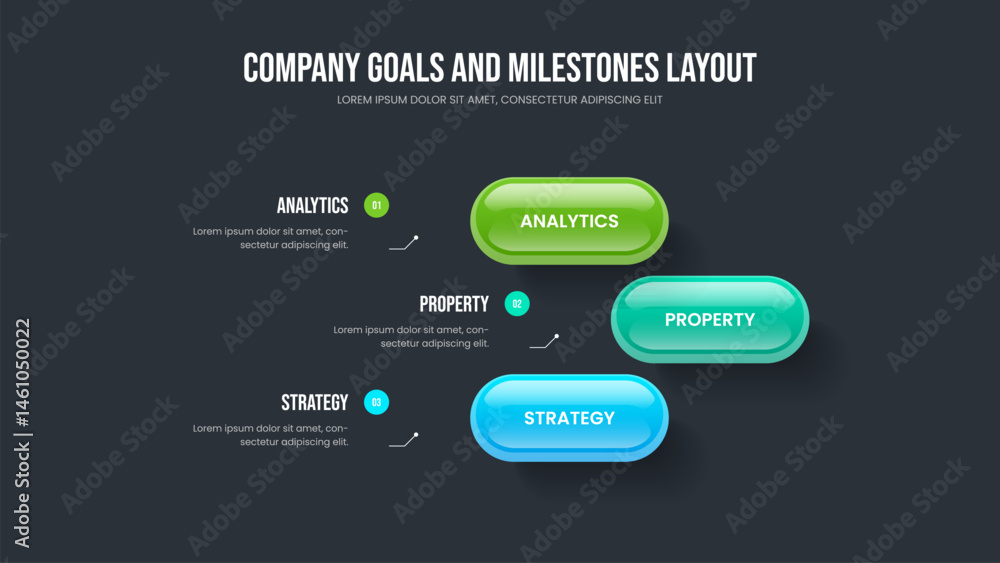 COMPANY GOALS AND MILESTONES LAYOUT
LOREM IPSUM DOLOR SIT AMET, CONSECTETUR ADIPISCING ELIT

ANALYTICS 01
Lorem ipsum dolor sit amet, consectetur adipiscing elit.

ANALYTICS

PROPERTY 02
Lorem ipsum dolor sit amet, consectetur adipiscing elit.

PROPERTY

STRATEGY 03
Lorem ipsum dolor sit amet, consectetur adipiscing elit.

STRATEGY

Adobe Stock | #1461050022